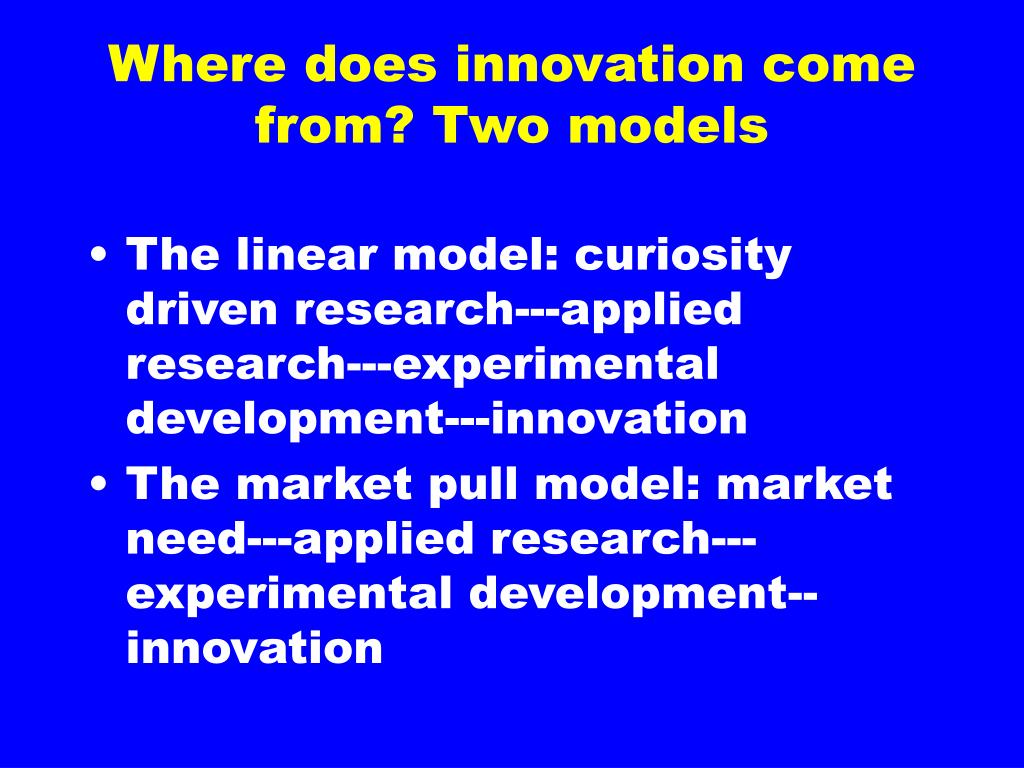 Where does innovation come from? Two models

• The linear model: curiosity driven research---applied research---experimental development---innovation
• The market pull model: market need---applied research---experimental development--innovation